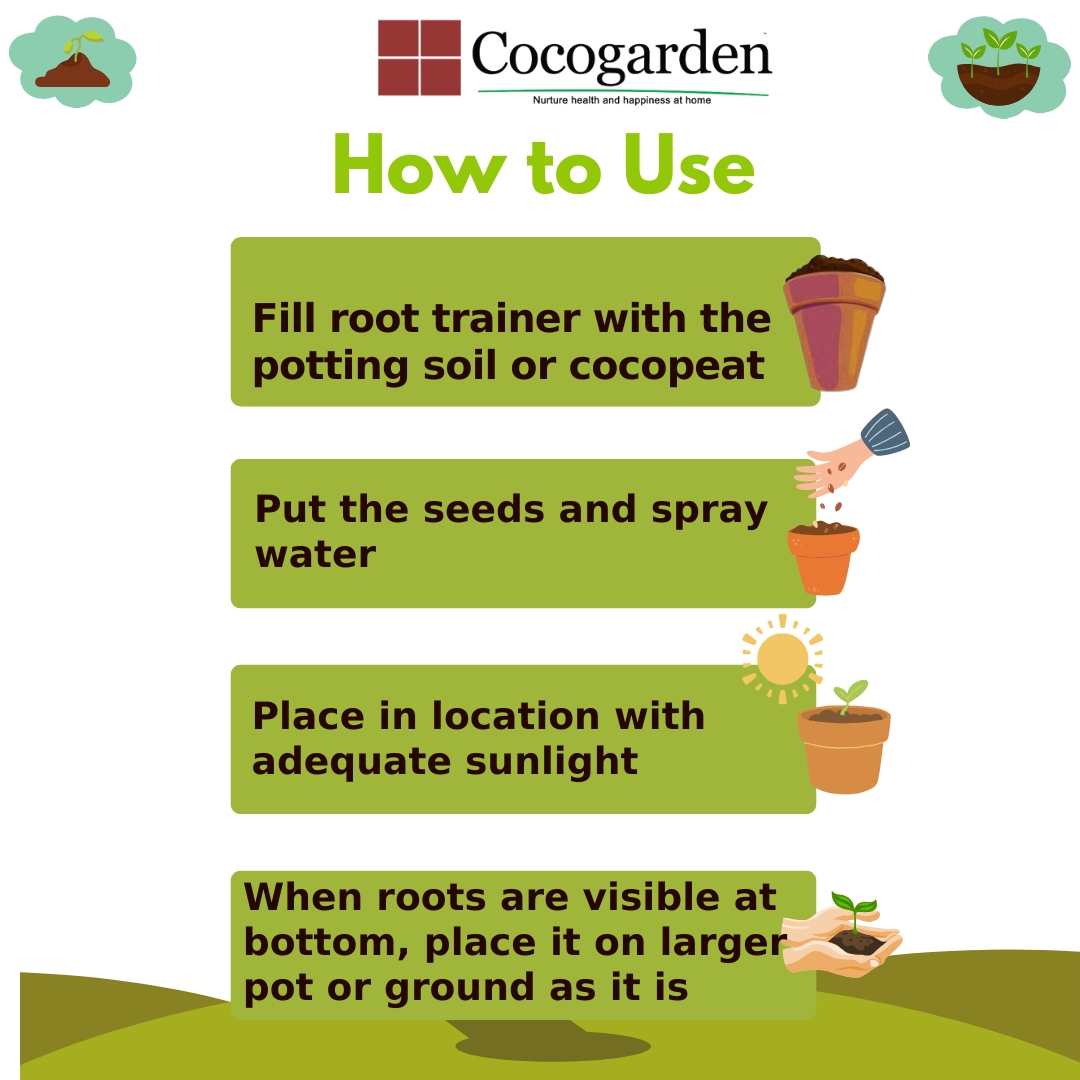 Cocogarden
Nurture health and happiness at home

How to Use

Fill root trainer with the potting soil or cocopeat

Put the seeds and spray water

Place in location with adequate sunlight

When roots are visible at bottom, place it on larger pot or ground as it is